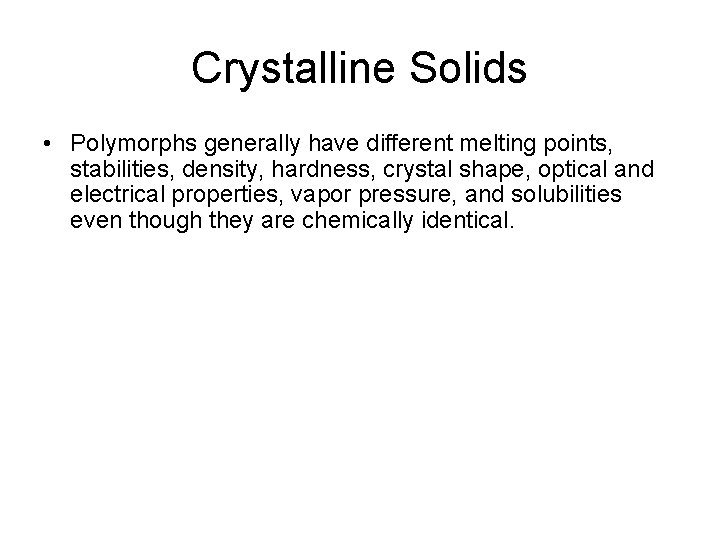 Crystalline Solids

• Polymorphs generally have different melting points, stabilities, density, hardness, crystal shape, optical and electrical properties, vapor pressure, and solubilities even though they are chemically identical.